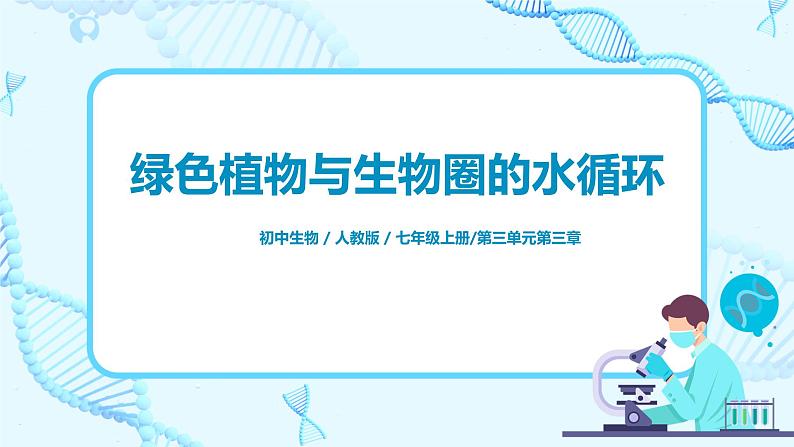 绿色植物与生物圈的水循环

初中生物 / 人教版 / 七年级上册/第三单元第三章